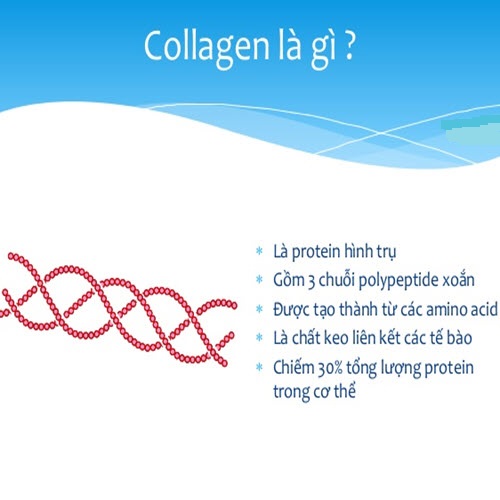 Collagen là gì ?

* Là protein hình trụ
* Gồm 3 chuỗi polypeptide xoắn
* Được tạo thành từ các amino acid
* Là chất keo liên kết các tế bào
* Chiếm 30% tổng lượng protein trong cơ thể